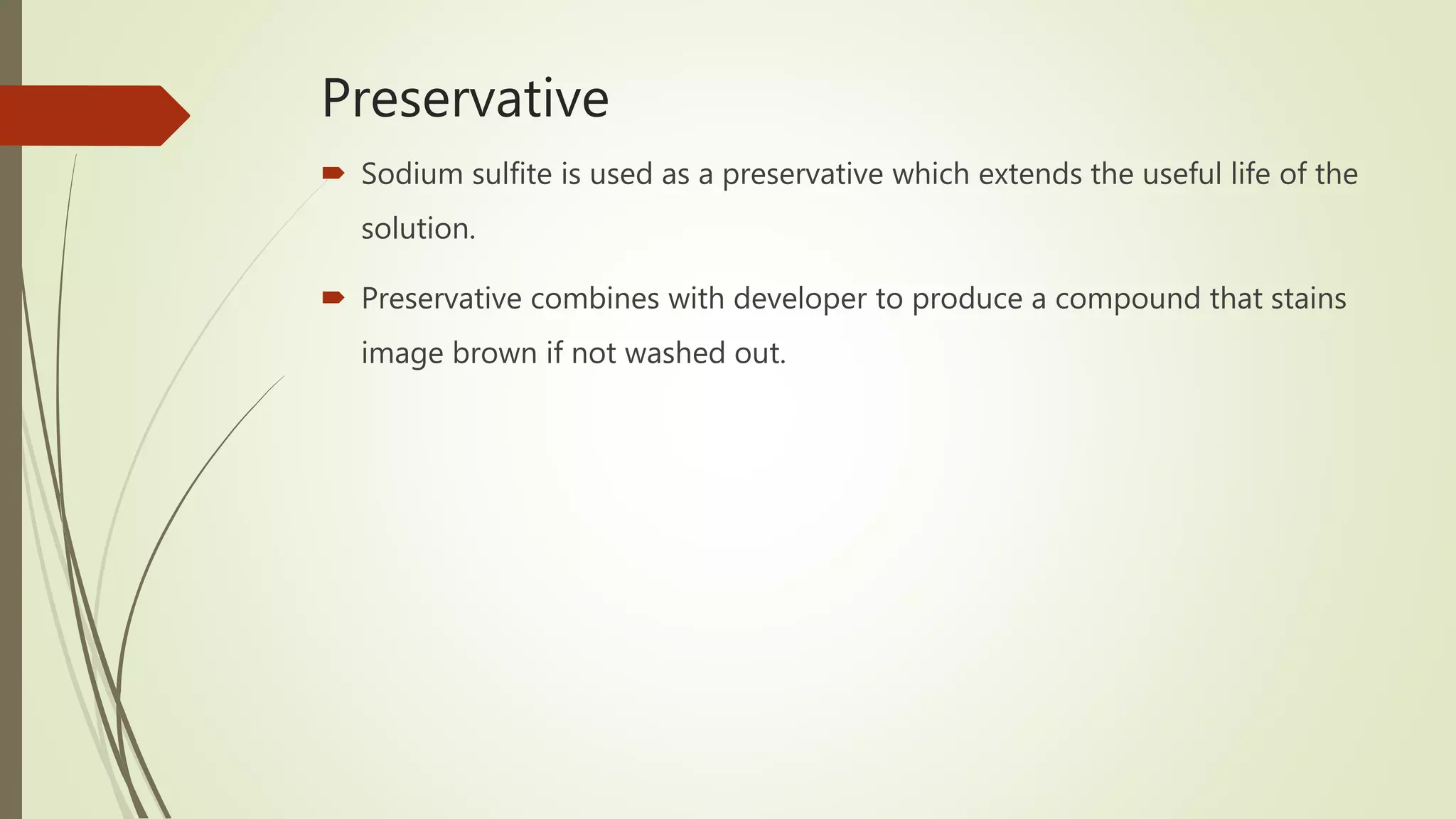 Preservative

Sodium sulfite is used as a preservative which extends the useful life of the solution.

Preservative combines with developer to produce a compound that stains image brown if not washed out.